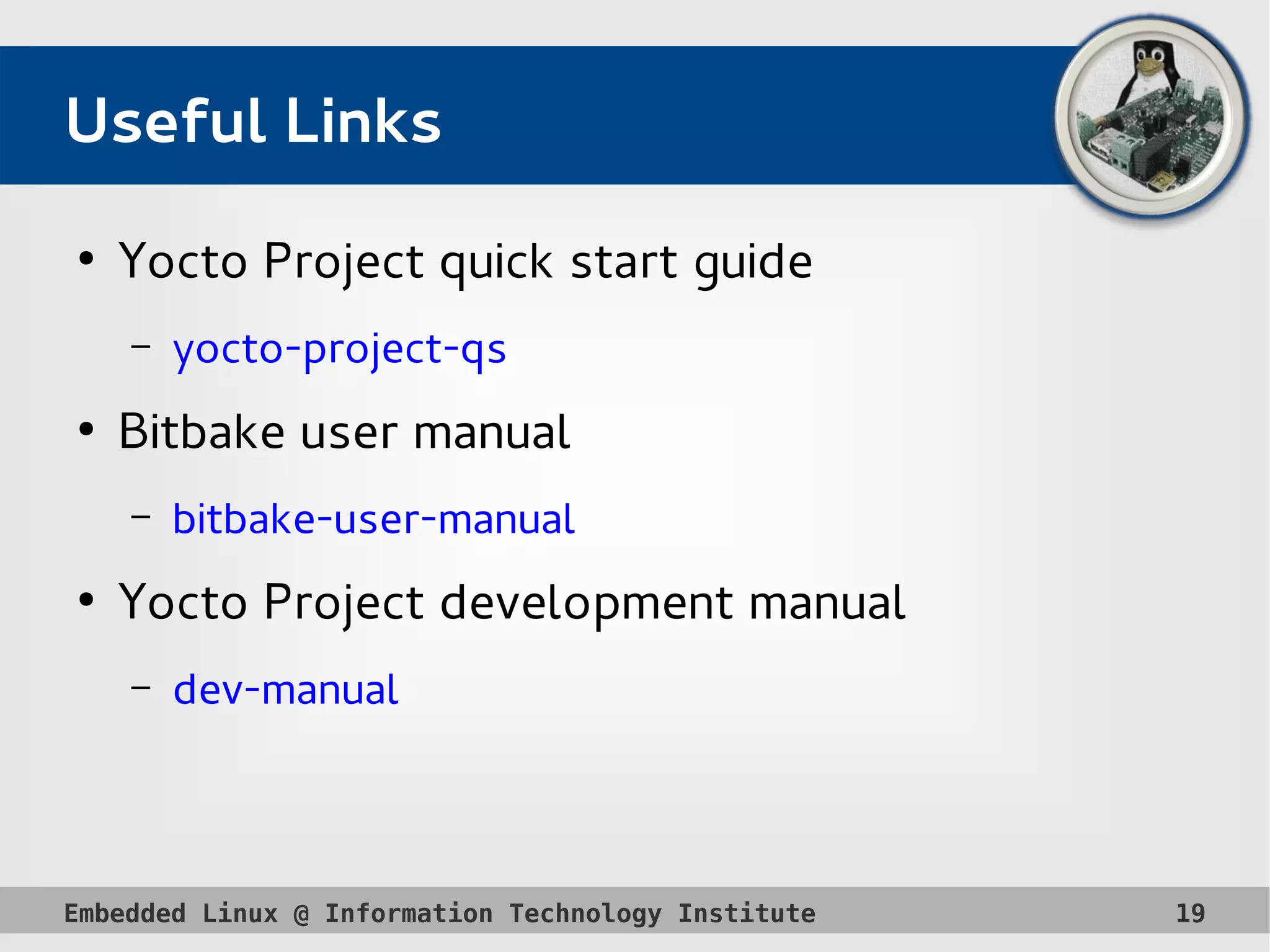 Useful Links

• Yocto Project quick start guide

– yocto-project-qs

• Bitbake user manual

– bitbake-user-manual

• Yocto Project development manual

– dev-manual

Embedded Linux @ Information Technology Institute 19